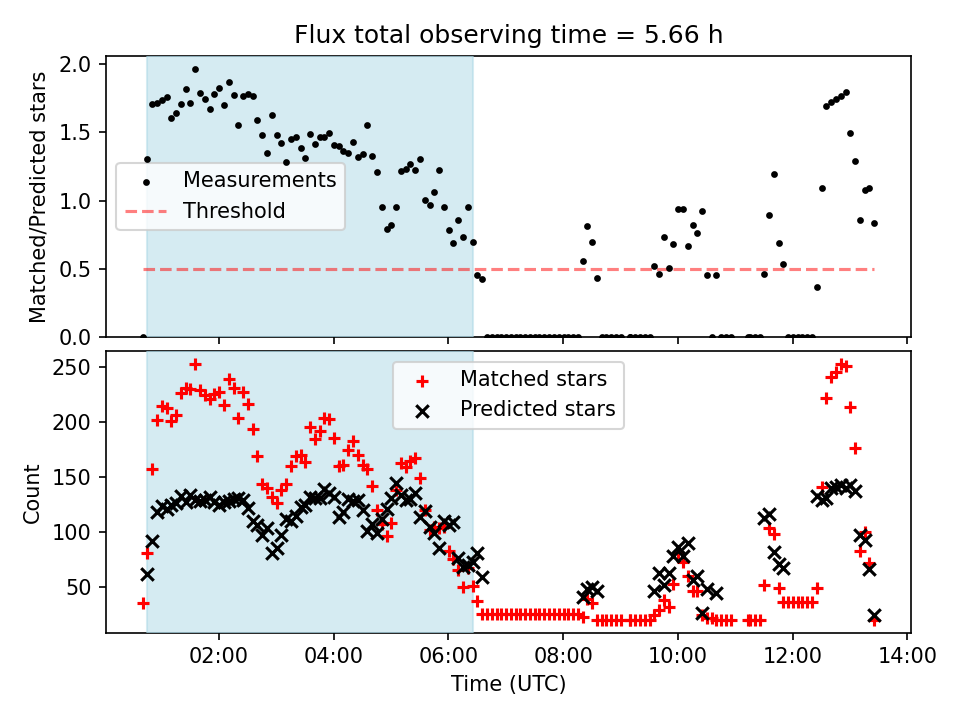 Flux total observing time = 5.66 h

Matched/Predicted stars

2.0
1.5
1.0
0.5
0.0

Measurements
Threshold

Count

250
200
150
100
50

Matched stars
Predicted stars

02:00 04:00 06:00 08:00 10:00 12:00 14:00

Time (UTC)